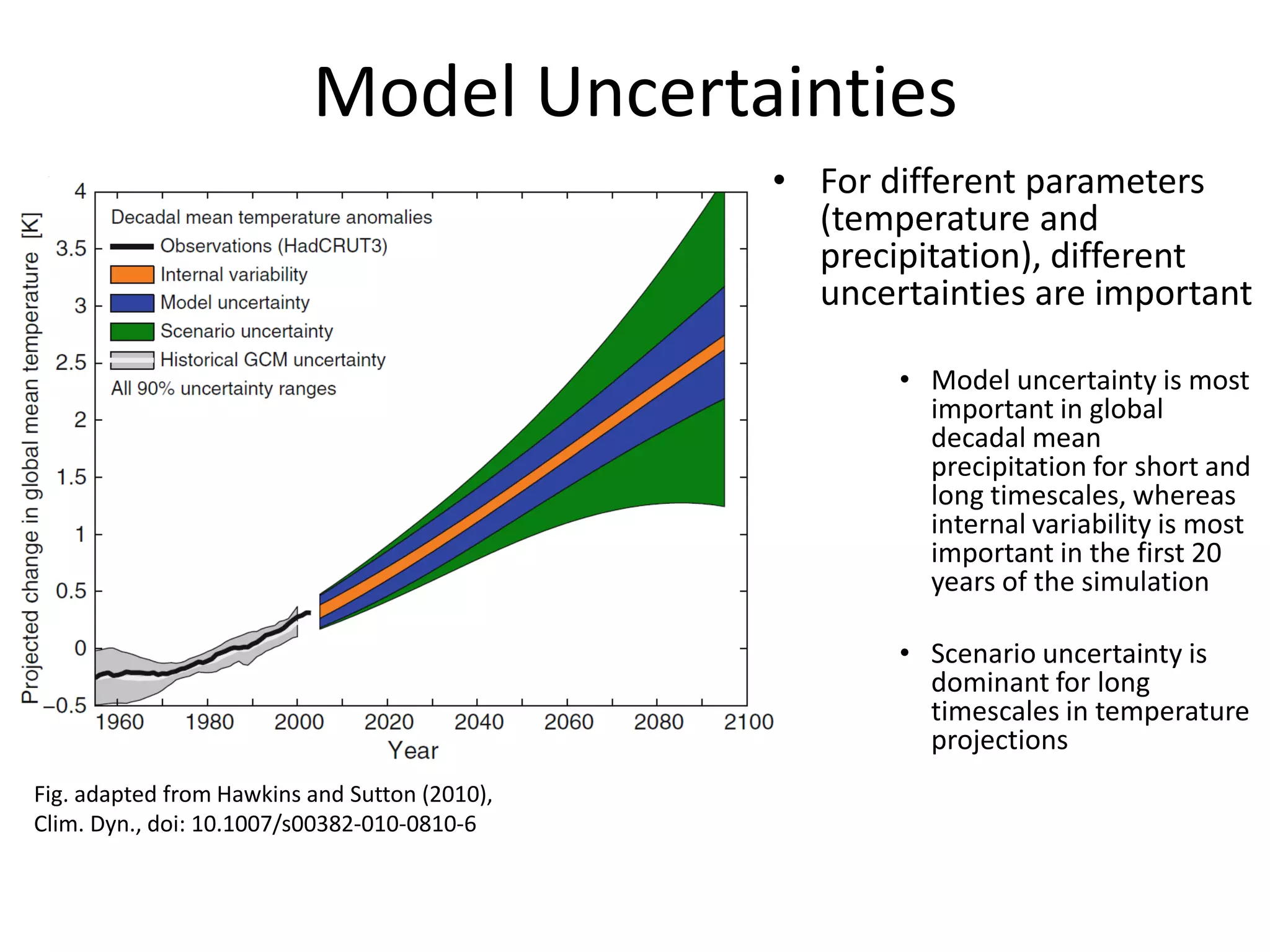 Model Uncertainties

Projected change in global mean temperature [K]

4
3.5
3
2.5
2
1.5
1
0.5
0
−0.5

Decadal mean temperature anomalies
Observations (HadCRUT3)
Internal variability
Model uncertainty
Scenario uncertainty
Historical GCM uncertainty
All 90% uncertainty ranges

1960 1980 2000 2020 2040 2060 2080 2100
Year

Fig. adapted from Hawkins and Sutton (2010), Clim. Dyn., doi: 10.1007/s00382-010-0810-6

• For different parameters (temperature and precipitation), different uncertainties are important

• Model uncertainty is most important in global decadal mean precipitation for short and long timescales, whereas internal variability is most important in the first 20 years of the simulation

• Scenario uncertainty is dominant for long timescales in temperature projections